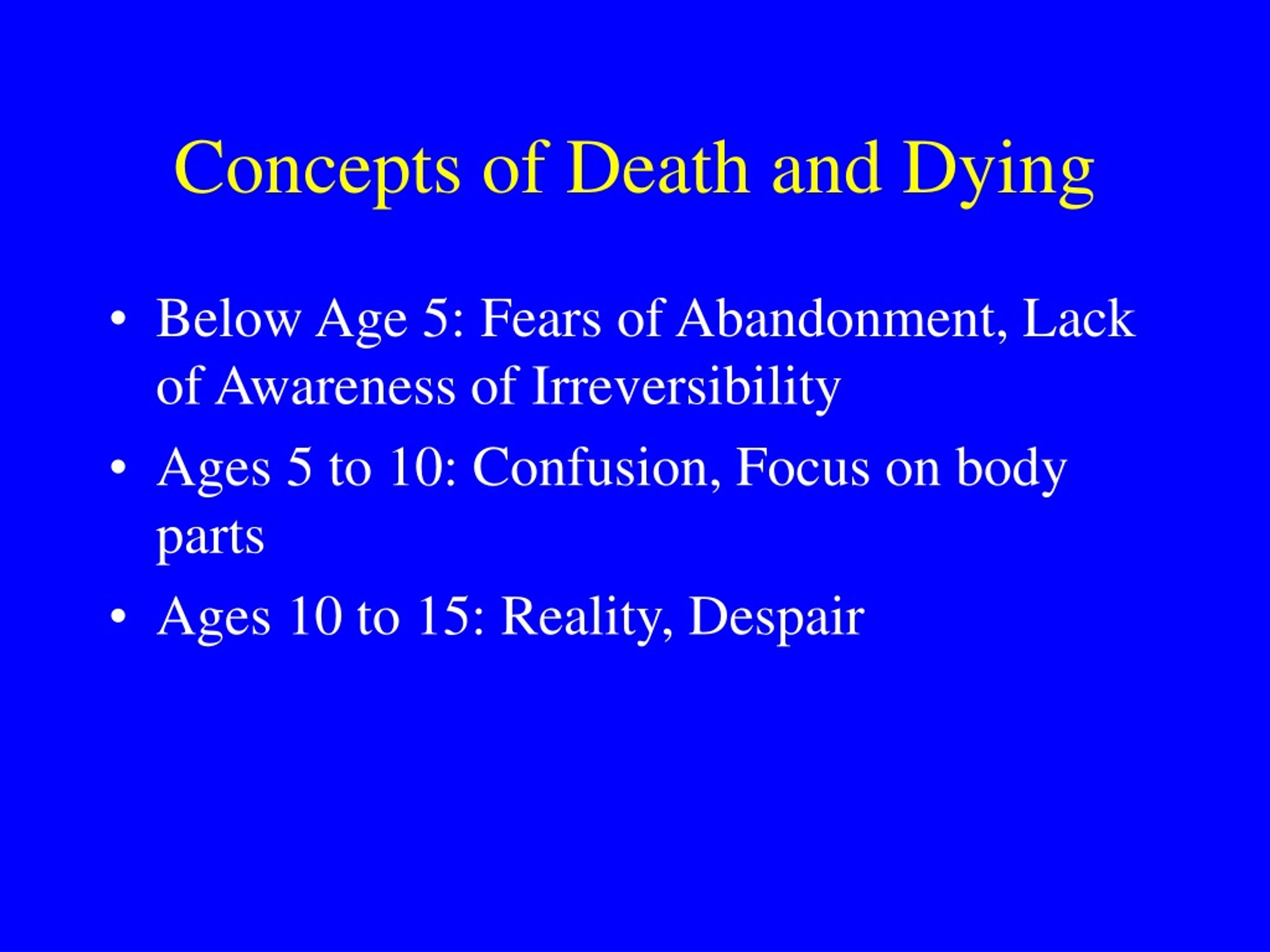 Concepts of Death and Dying

• Below Age 5: Fears of Abandonment, Lack of Awareness of Irreversibility
• Ages 5 to 10: Confusion, Focus on body parts
• Ages 10 to 15: Reality, Despair